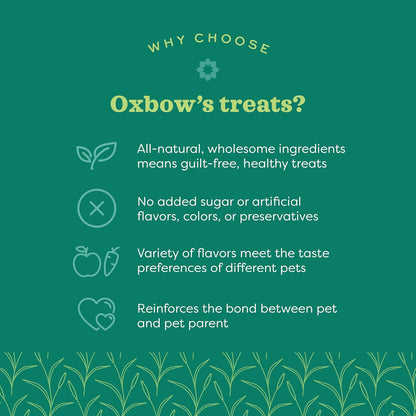 WHY CHOOSE

Oxbow's treats?

All-natural, wholesome ingredients means guilt-free, healthy treats

No added sugar or artificial flavors, colors, or preservatives

Variety of flavors meet the taste preferences of different pets

Reinforces the bond between pet and pet parent